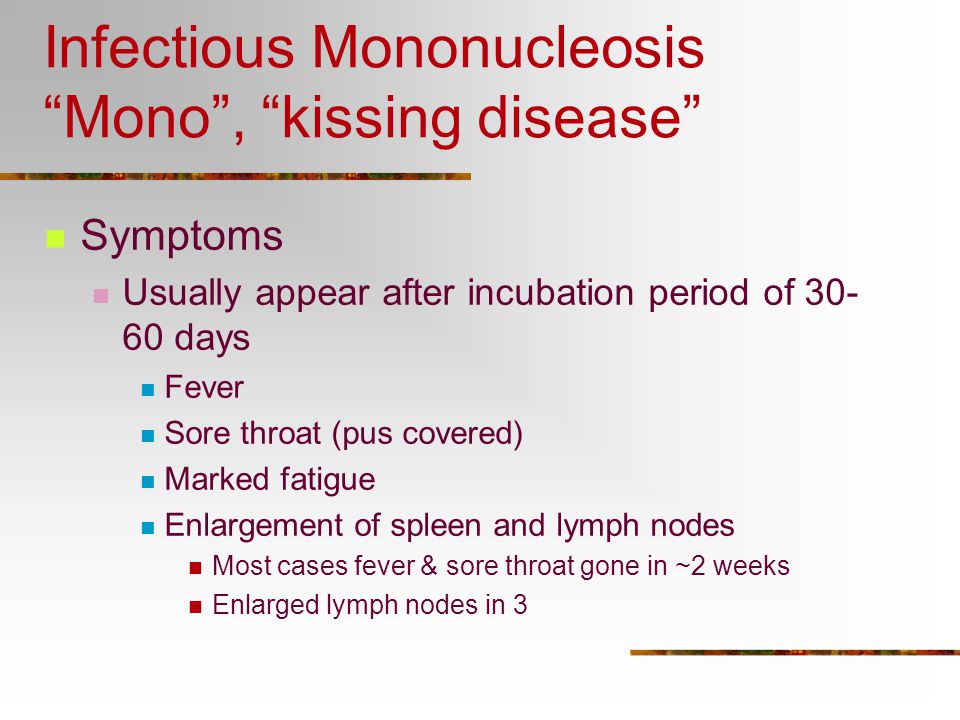 Infectious Mononucleosis
“Mono”, “kissing disease”

Symptoms

Usually appear after incubation period of 30-60 days

Fever

Sore throat (pus covered)

Marked fatigue

Enlargement of spleen and lymph nodes

Most cases fever & sore throat gone in ~2 weeks

Enlarged lymph nodes in 3